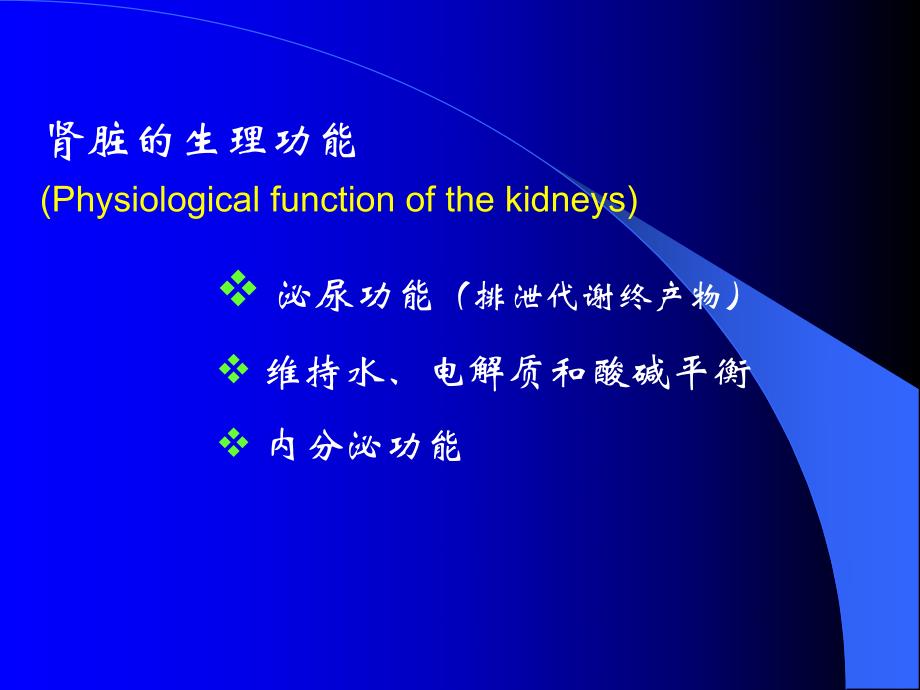 肾脏的生理功能
(Physiological function of the kidneys)

❖ 泌尿功能（排泄代谢终产物）
❖ 维持水、电解质和酸碱平衡
❖ 内分泌功能